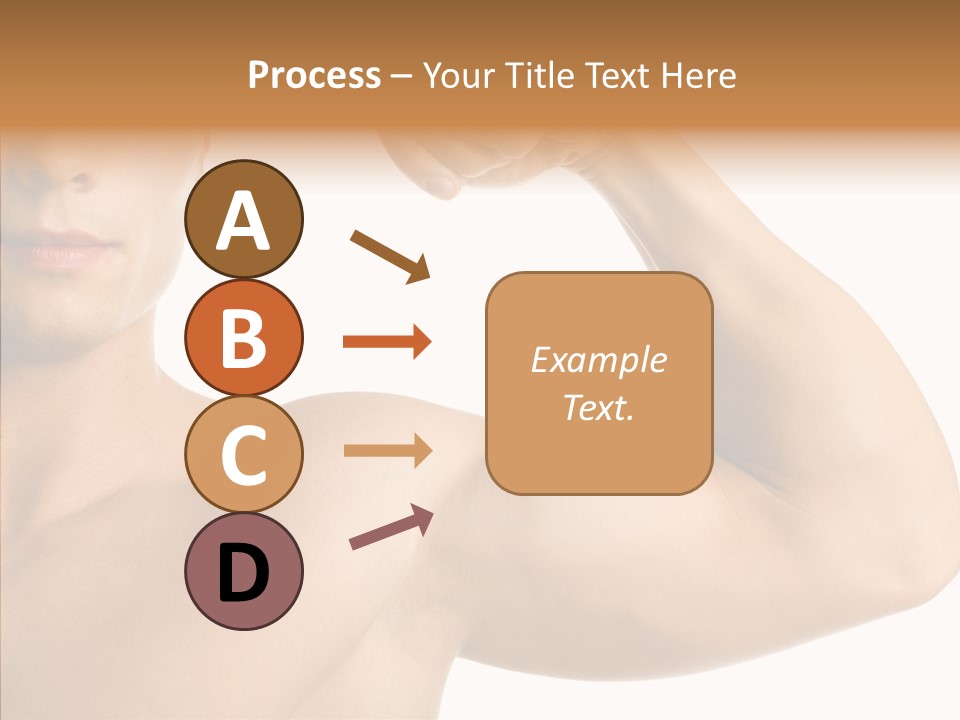 Process – Your Title Text Here

A

B

C

D

Example Text.